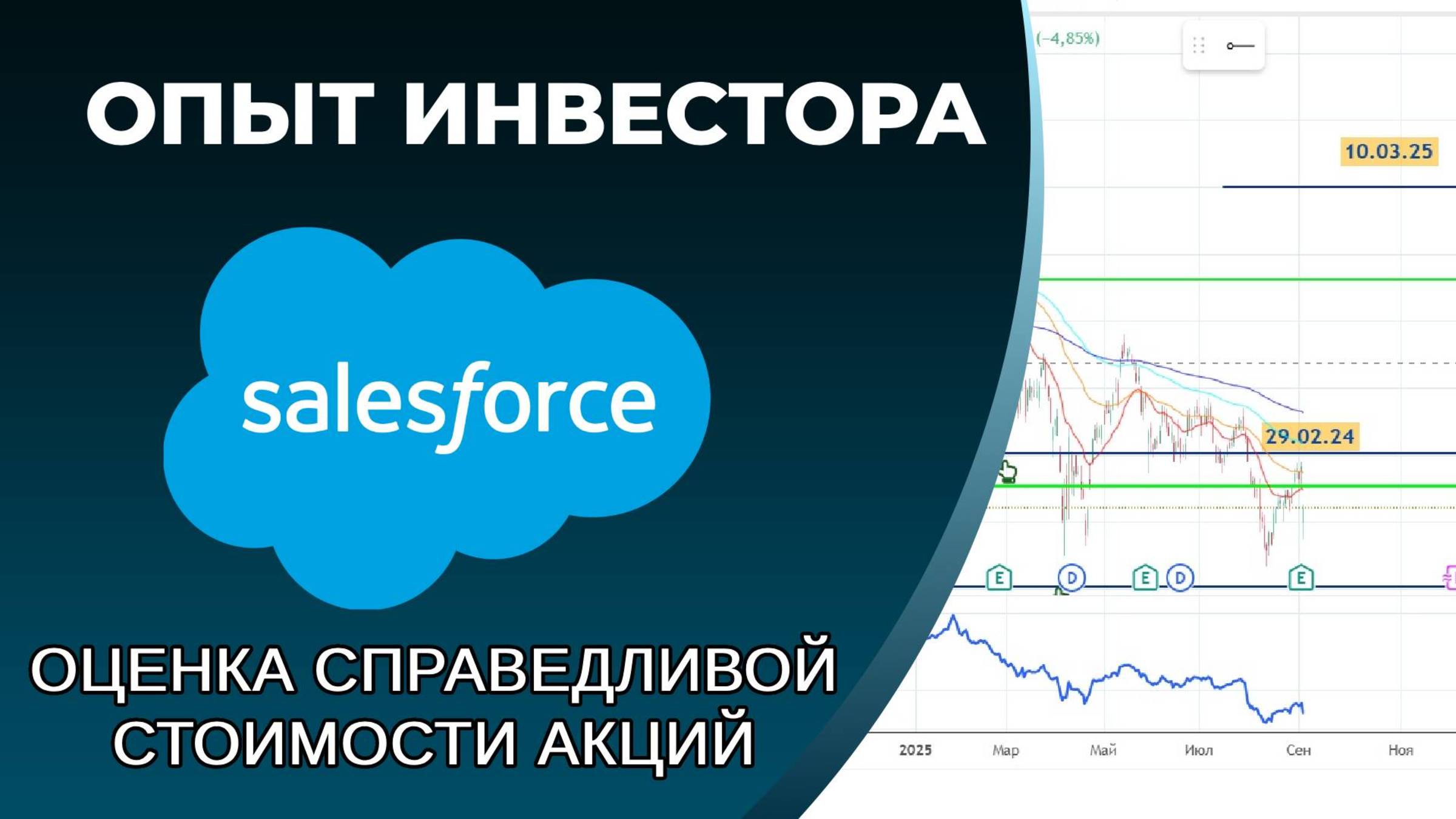 ОПЫТ ИНВЕСТОРА

salesforce

ОЦЕНКА СПРАВЕДЛИВОЙ СТОИМОСТИ АКЦИЙ

(−4,85%)

10.03.25

29.02.24

E D E D E

2025 Мар Май Июл Сен Ноя